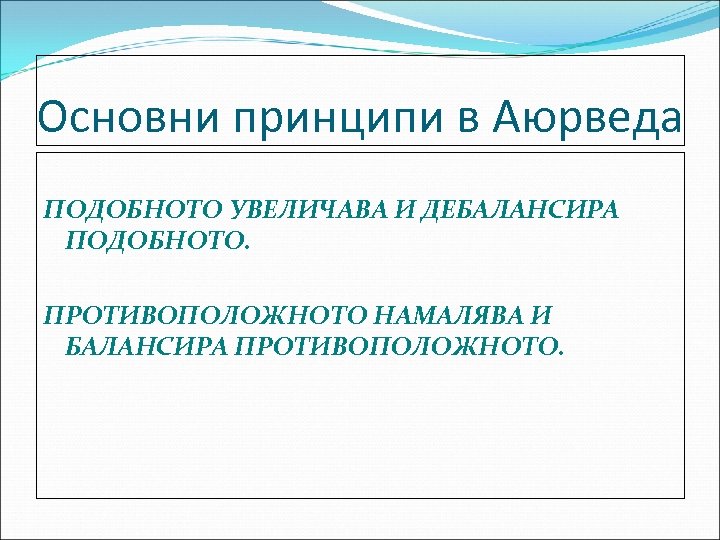 Основни принципи в Аюрведа

ПОДОБНОТО УВЕЛИЧАВА И ДЕБАЛАНСИРА ПОДОБНОТО.

ПРОТИВОПОЛОЖНОТО НАМАЛЯВА И БАЛАНСИРА ПРОТИВОПОЛОЖНОТО.